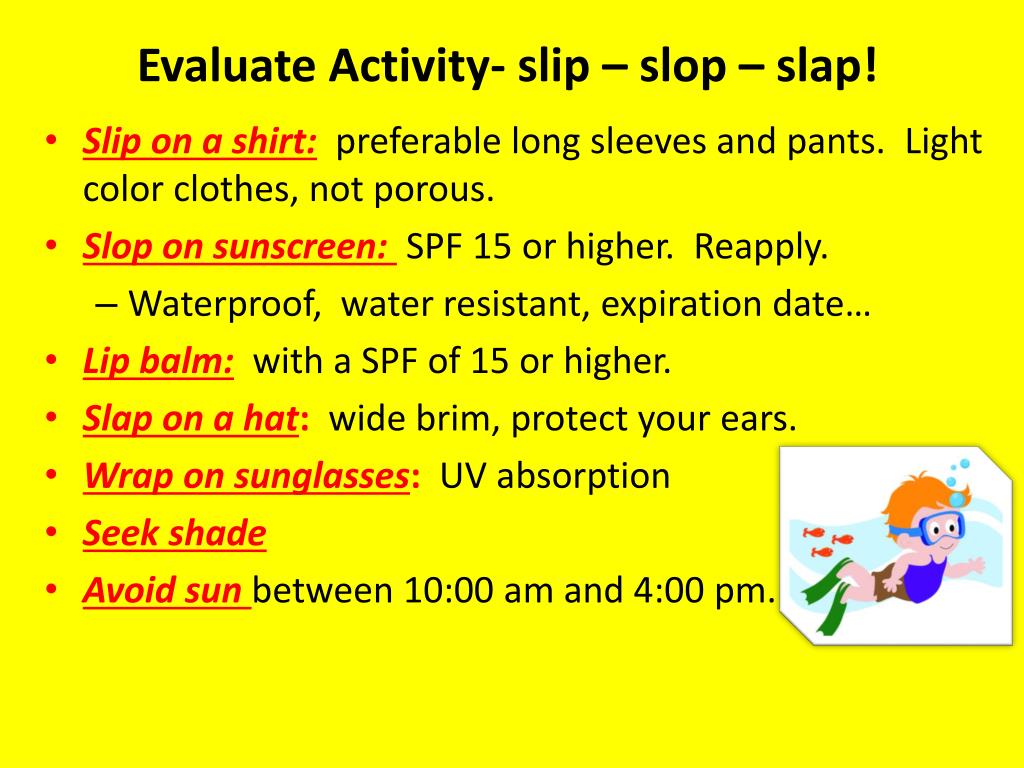 Evaluate Activity- slip – slop – slap!

• Slip on a shirt: preferable long sleeves and pants. Light color clothes, not porous.
• Slop on sunscreen: SPF 15 or higher. Reapply.
– Waterproof, water resistant, expiration date…
• Lip balm: with a SPF of 15 or higher.
• Slap on a hat: wide brim, protect your ears.
• Wrap on sunglasses: UV absorption
• Seek shade
• Avoid sun between 10:00 am and 4:00 pm.